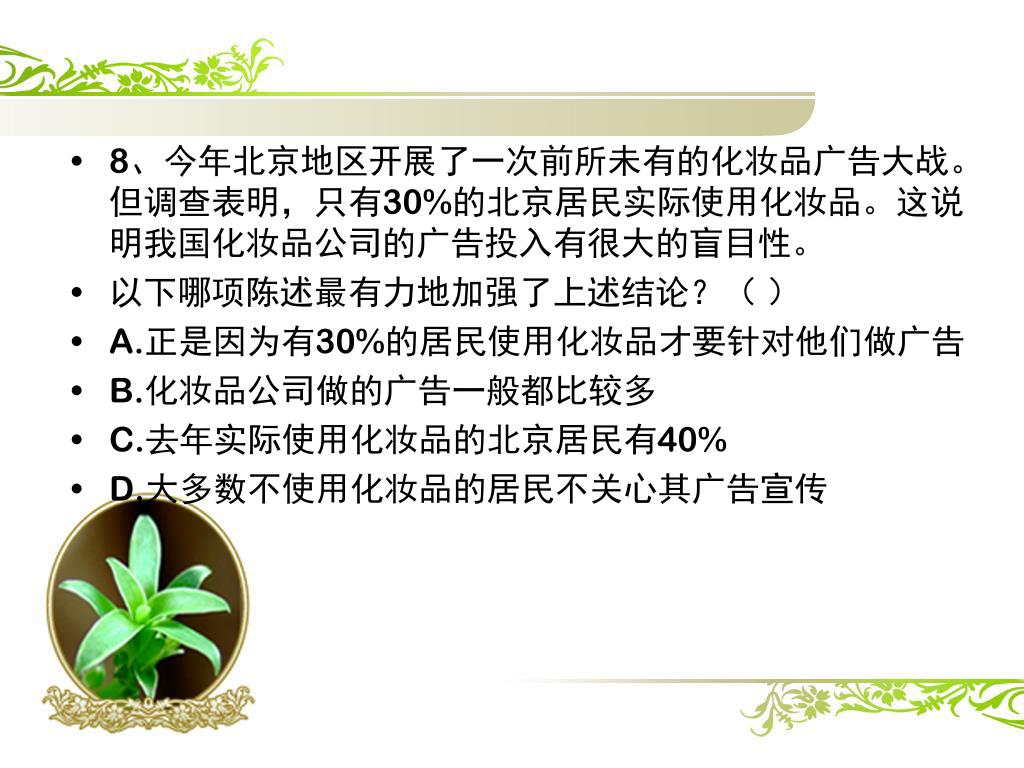 • 8、今年北京地区开展了一次前所未有的化妆品广告大战。但调查表明，只有30%的北京居民实际使用化妆品。这说明我国化妆品公司的广告投入有很大的盲目性。

• 以下哪项陈述最有力地加强了上述结论？（ ）

• A.正是因为有30%的居民使用化妆品才要针对他们做广告

• B.化妆品公司做的广告一般都比较多

• C.去年实际使用化妆品的北京居民有40%

• D.大多数不使用化妆品的居民不关心其广告宣传